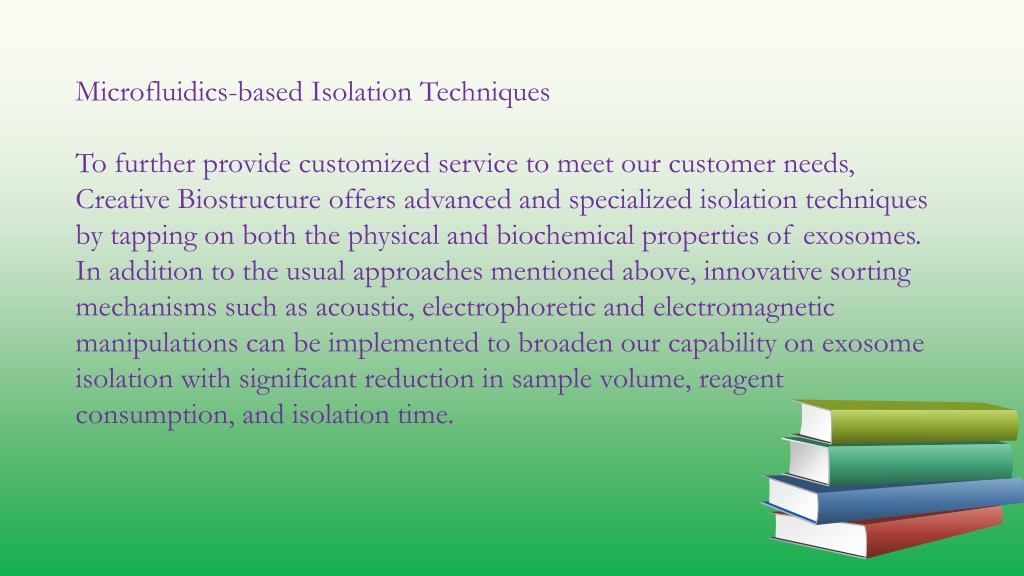 Microfluidics-based Isolation Techniques

To further provide customized service to meet our customer needs, Creative Biostructure offers advanced and specialized isolation techniques by tapping on both the physical and biochemical properties of exosomes. In addition to the usual approaches mentioned above, innovative sorting mechanisms such as acoustic, electrophoretic and electromagnetic manipulations can be implemented to broaden our capability on exosome isolation with significant reduction in sample volume, reagent consumption, and isolation time.